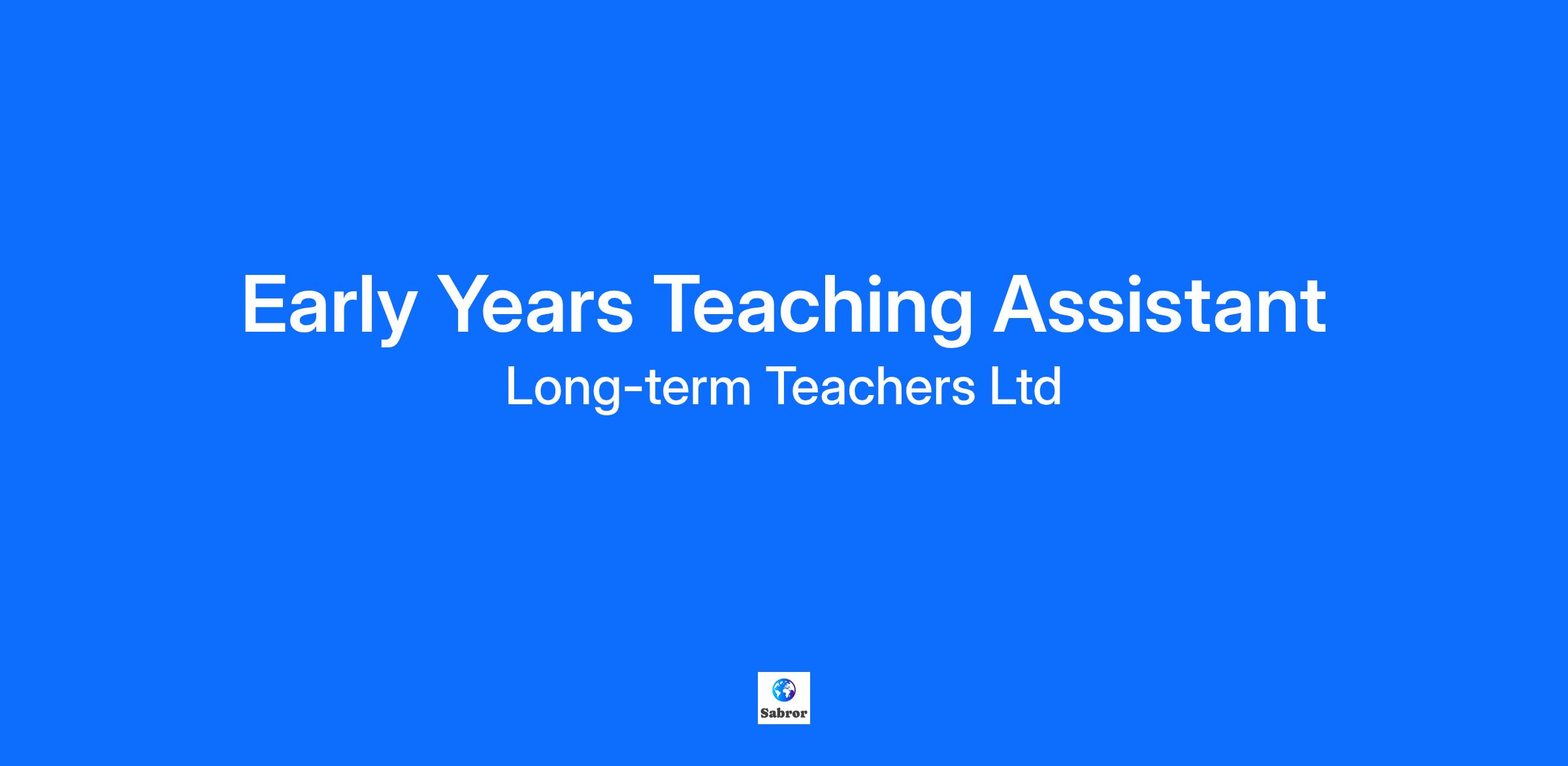 Early Years Teaching Assistant
Long-term Teachers Ltd

Sabror